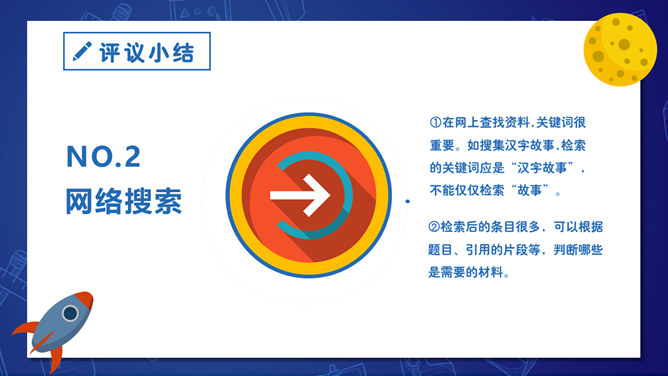 评议小结

NO.2
网络搜索

①在网上查找资料,关键词很重要。如搜集汉字故事,检索的关键词应是“汉字故事”,不能仅仅检索“故事”。

②检索后的条目很多,可以根据题目、引用的片段等,判断哪些是需要的材料。